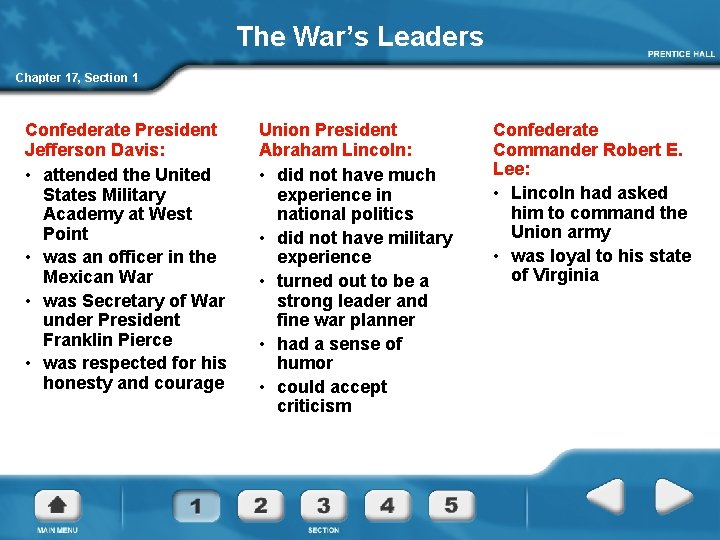 The War's Leaders

PRENTICE HALL

Chapter 17, Section 1

Confederate President Jefferson Davis:

• attended the United States Military Academy at West Point
• was an officer in the Mexican War
• was Secretary of War under President Franklin Pierce
• was respected for his honesty and courage

Union President Abraham Lincoln:

• did not have much experience in national politics
• did not have military experience
• turned out to be a strong leader and fine war planner
• had a sense of humor
• could accept criticism

Confederate Commander Robert E. Lee:

• Lincoln had asked him to command the Union army
• was loyal to his state of Virginia

MAIN MENU

1 2 3 4 5

SECTION